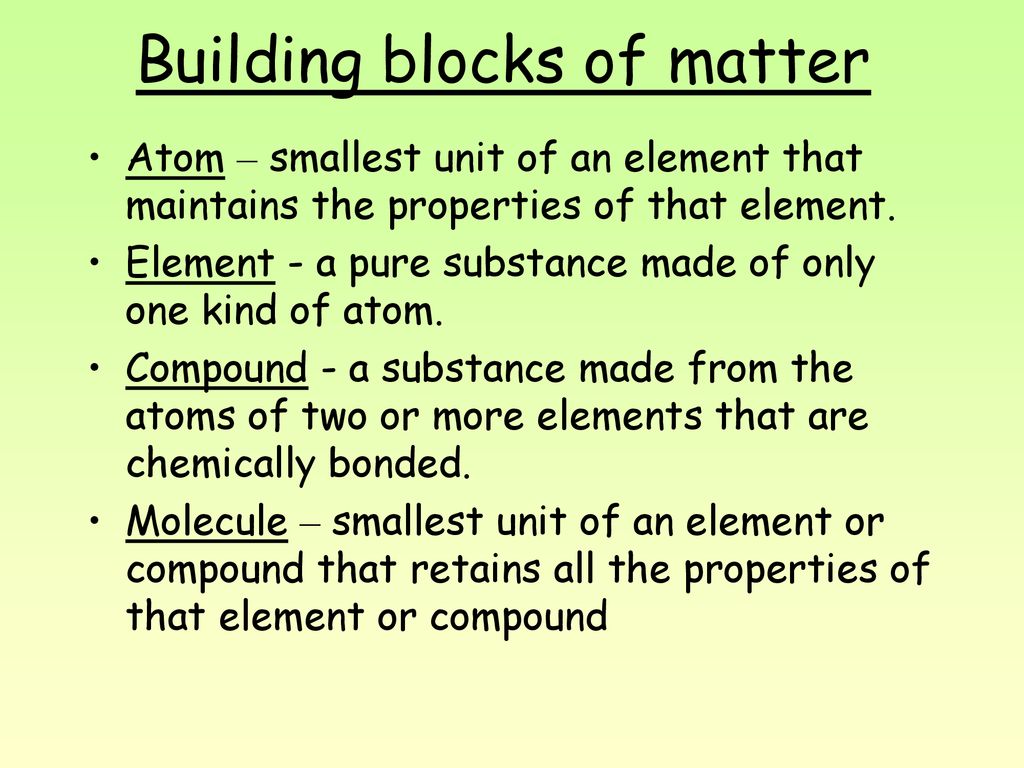 Building blocks of matter

• Atom – smallest unit of an element that maintains the properties of that element.
• Element - a pure substance made of only one kind of atom.
• Compound - a substance made from the atoms of two or more elements that are chemically bonded.
• Molecule – smallest unit of an element or compound that retains all the properties of that element or compound